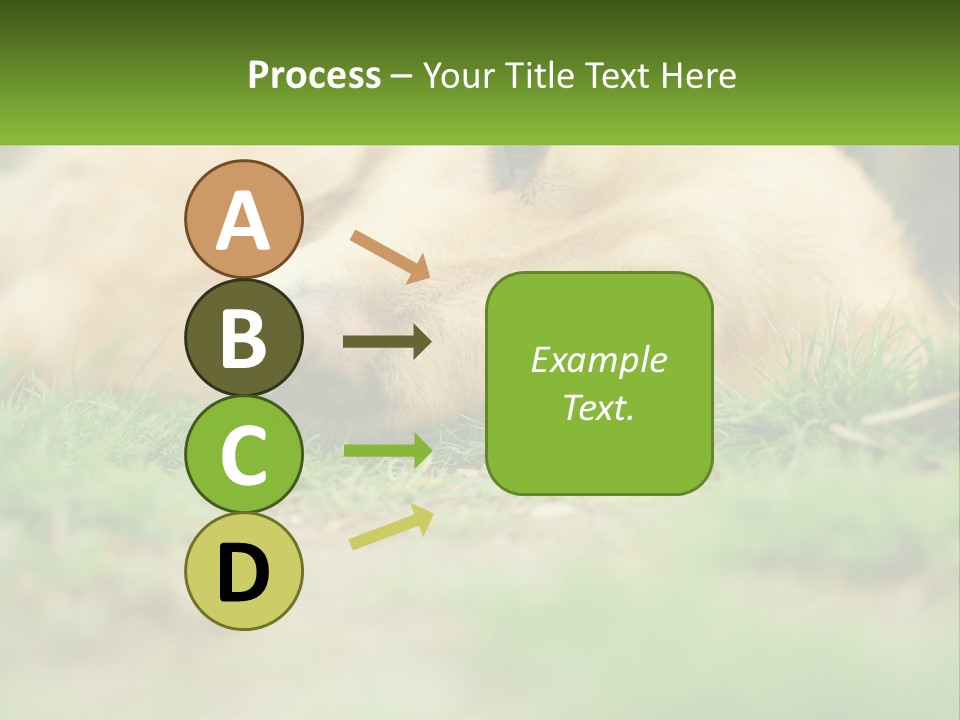 Process – Your Title Text Here

A

B

C

D

Example Text.